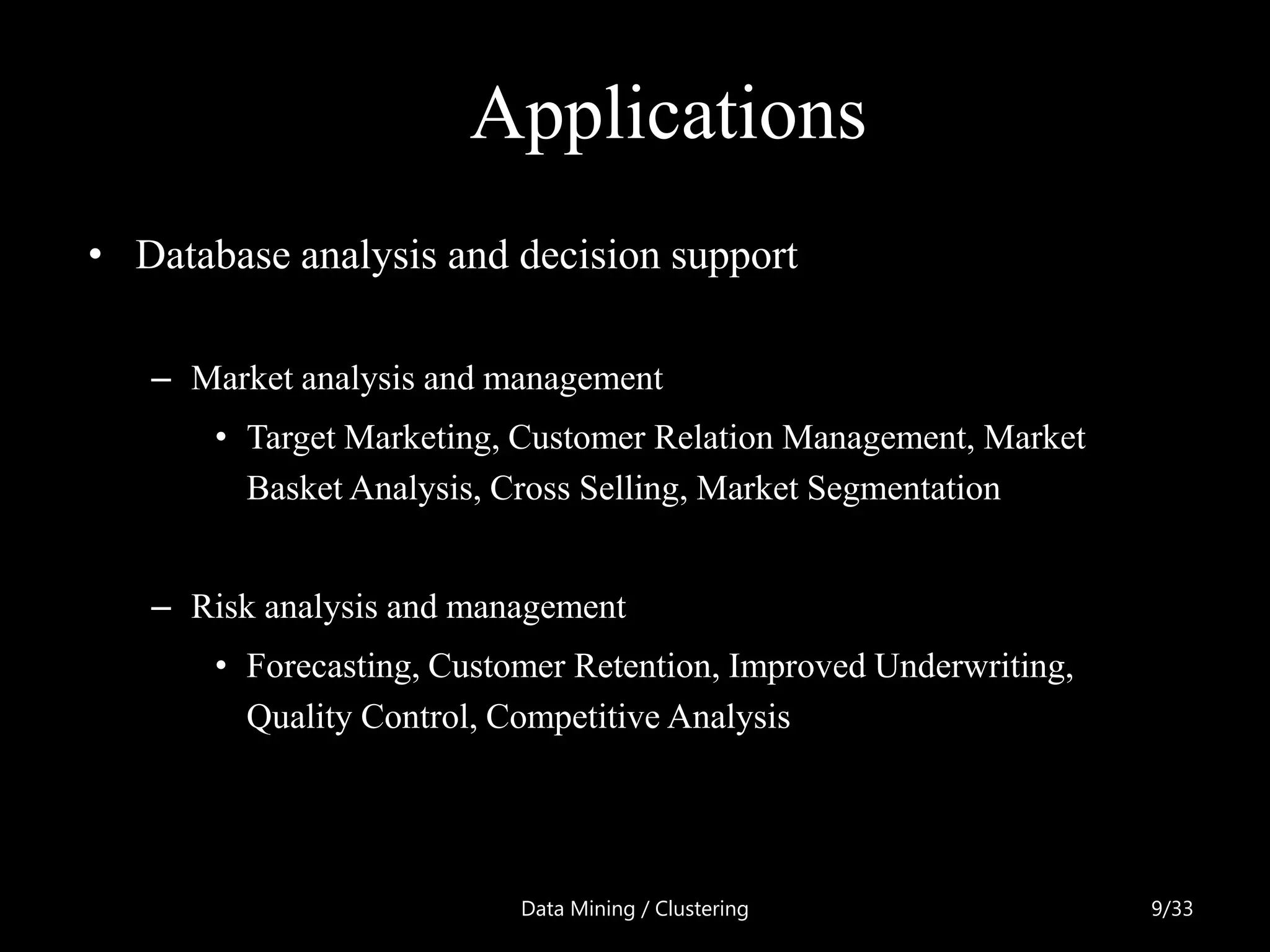 Applications

• Database analysis and decision support

– Market analysis and management

• Target Marketing, Customer Relation Management, Market Basket Analysis, Cross Selling, Market Segmentation

– Risk analysis and management

• Forecasting, Customer Retention, Improved Underwriting, Quality Control, Competitive Analysis

Data Mining / Clustering

9/33